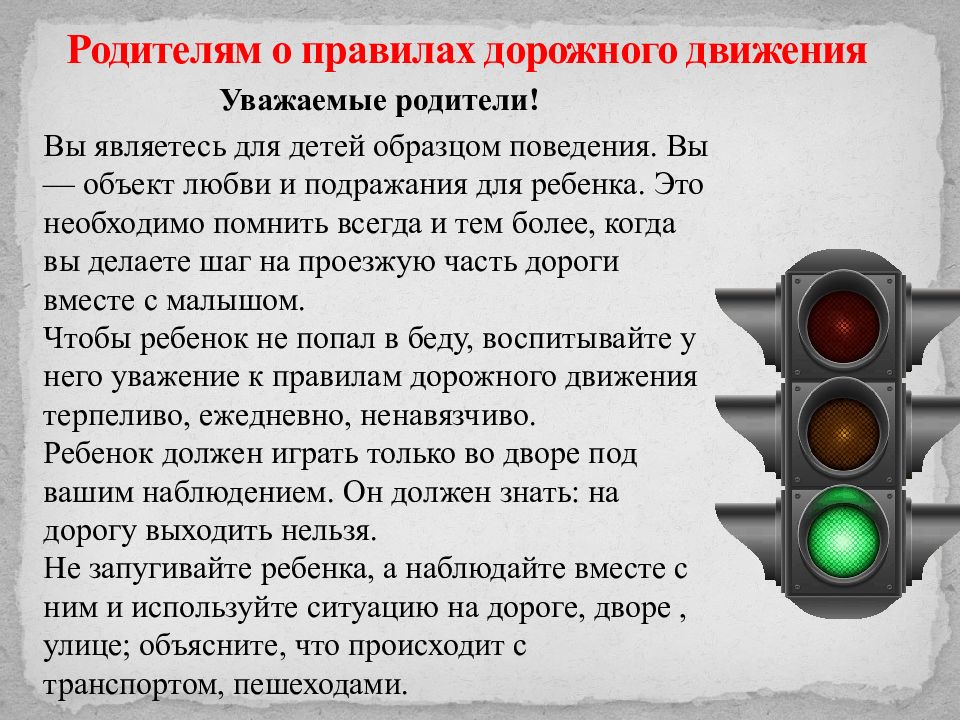 Родителям о правилах дорожного движения

Уважаемые родители!

Вы являетесь для детей образцом поведения. Вы — объект любви и подражания для ребенка. Это необходимо помнить всегда и тем более, когда вы делаете шаг на проезжую часть дороги вместе с малышом.
Чтобы ребенок не попал в беду, воспитывайте у него уважение к правилам дорожного движения терпеливо, ежедневно, ненавязчиво.
Ребенок должен играть только во дворе под вашим наблюдением. Он должен знать: на дорогу выходить нельзя.
Не запугивайте ребенка, а наблюдайте вместе с ним и используйте ситуацию на дороге, дворе , улице; объясните, что происходит с транспортом, пешеходами.